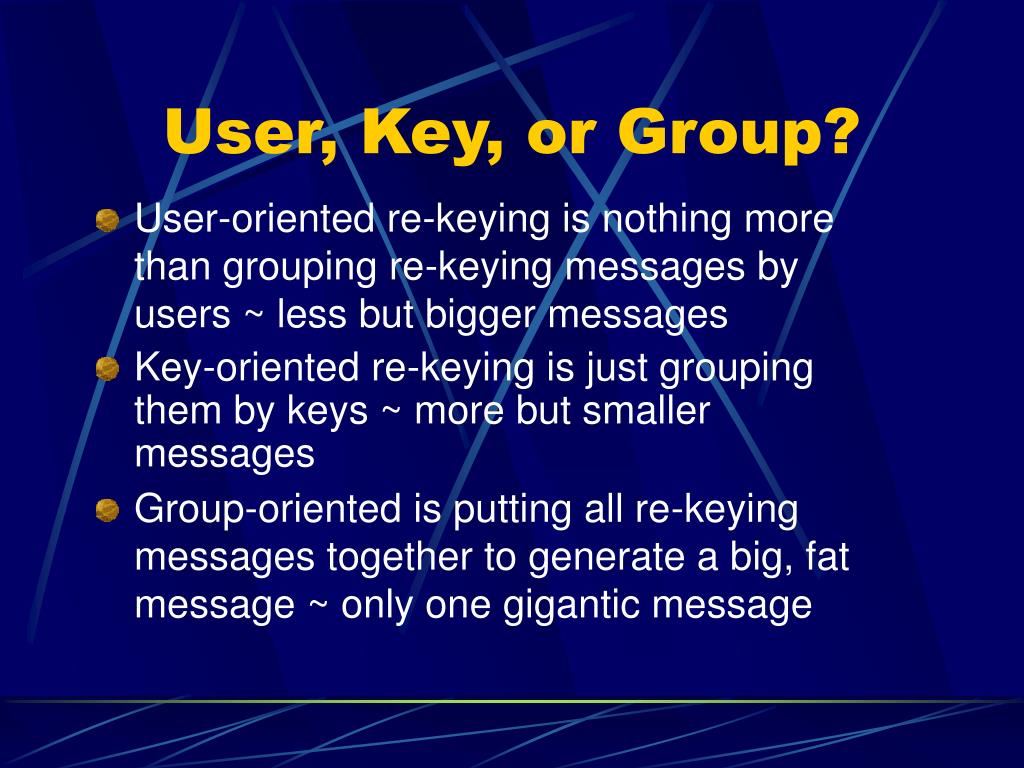 User, Key, or Group?

User-oriented re-keying is nothing more than grouping re-keying messages by users ~ less but bigger messages

Key-oriented re-keying is just grouping them by keys ~ more but smaller messages

Group-oriented is putting all re-keying messages together to generate a big, fat message ~ only one gigantic message